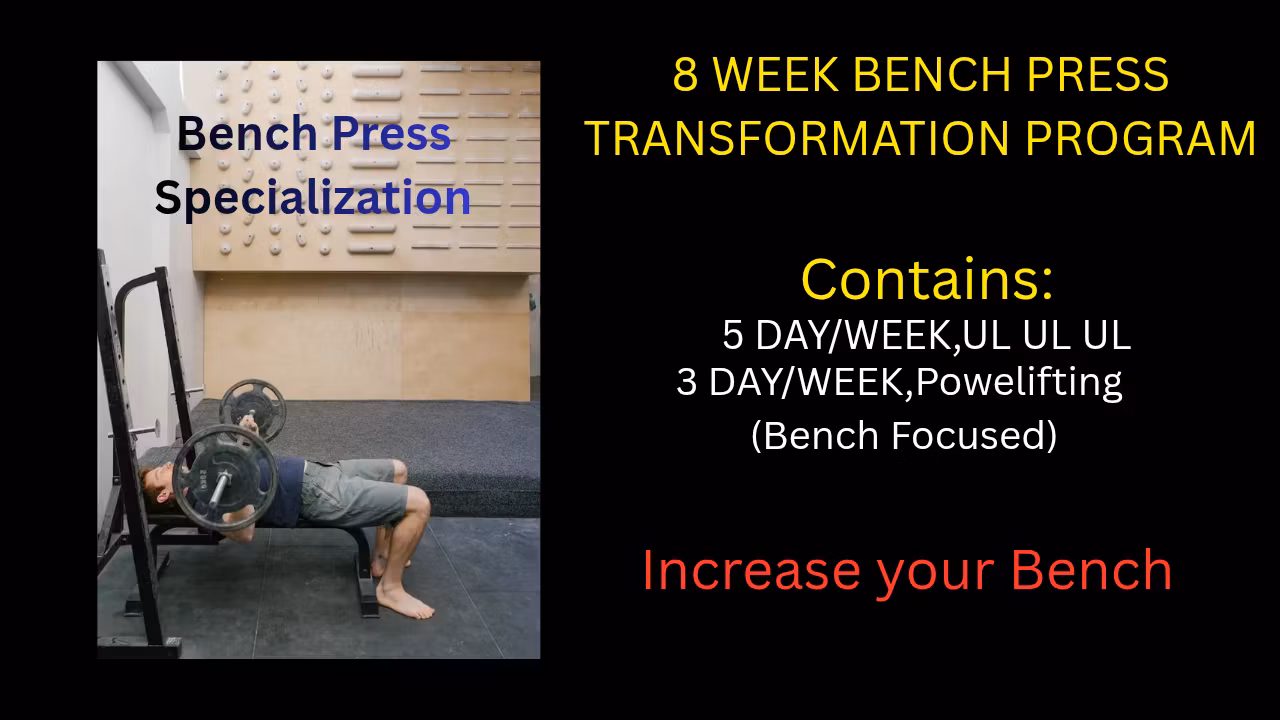 Bench Press Specialization

8 WEEK BENCH PRESS TRANSFORMATION PROGRAM

Contains:
5 DAY/WEEK,UL UL UL
3 DAY/WEEK,Powelifting
(Bench Focused)

Increase your Bench